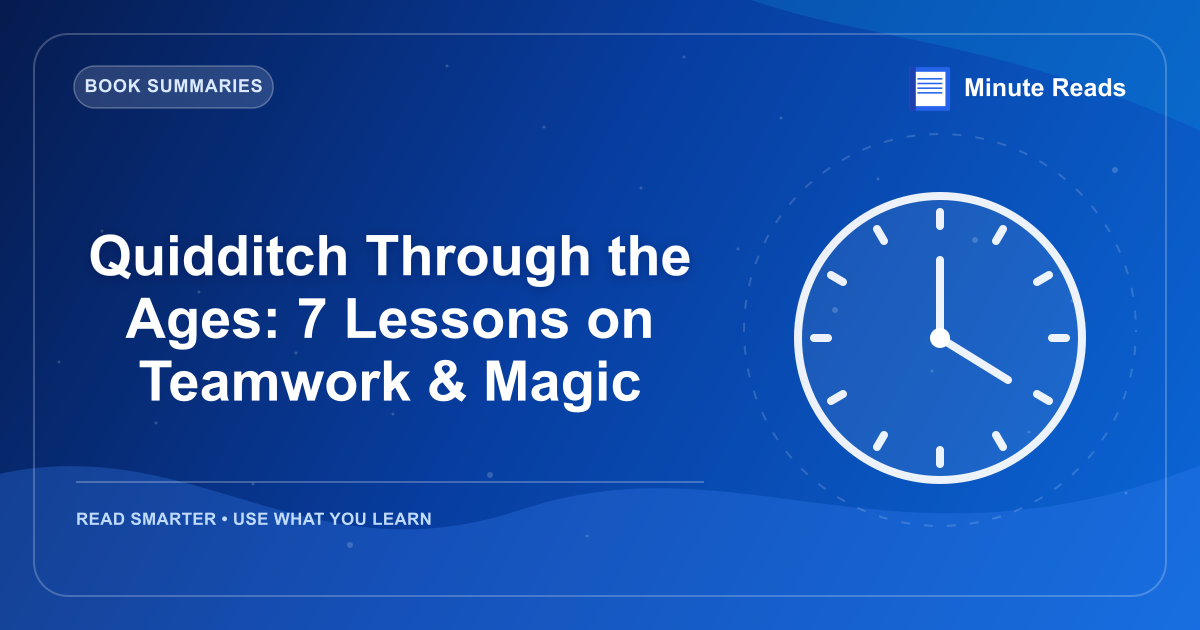 BOOK SUMMARIES

Minute Reads

Quidditch Through the Ages: 7 Lessons on Teamwork & Magic

READ SMARTER • USE WHAT YOU LEARN